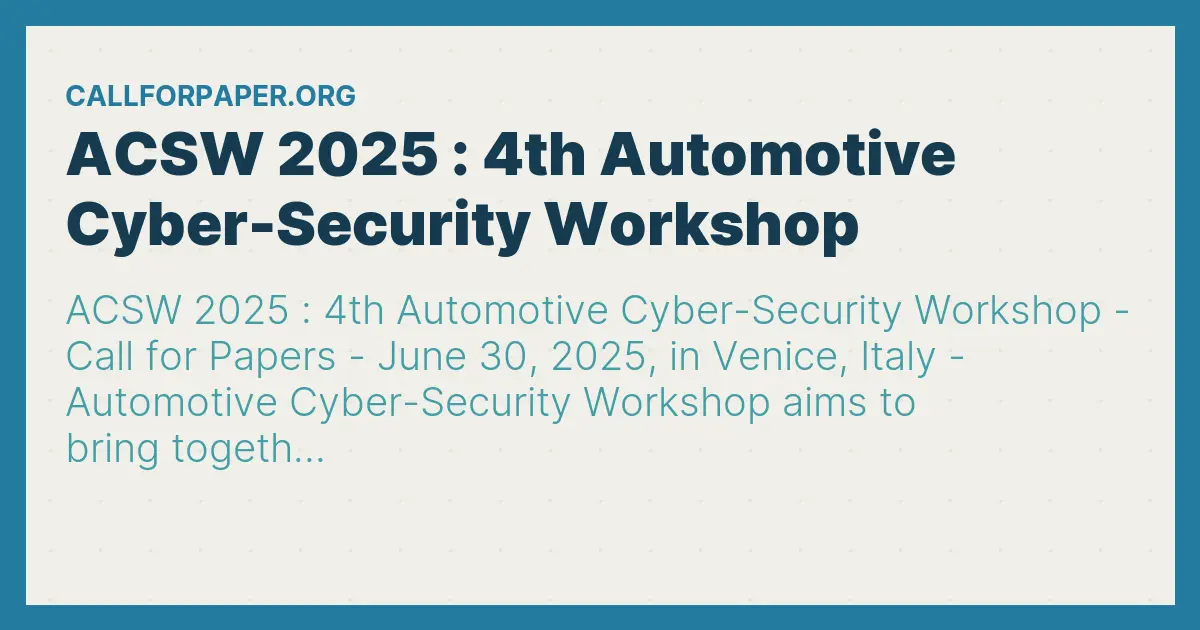 CALLFORPAPER.ORG

ACSW 2025 : 4th Automotive Cyber-Security Workshop

ACSW 2025 : 4th Automotive Cyber-Security Workshop - Call for Papers - June 30, 2025, in Venice, Italy - Automotive Cyber-Security Workshop aims to bring togeth...